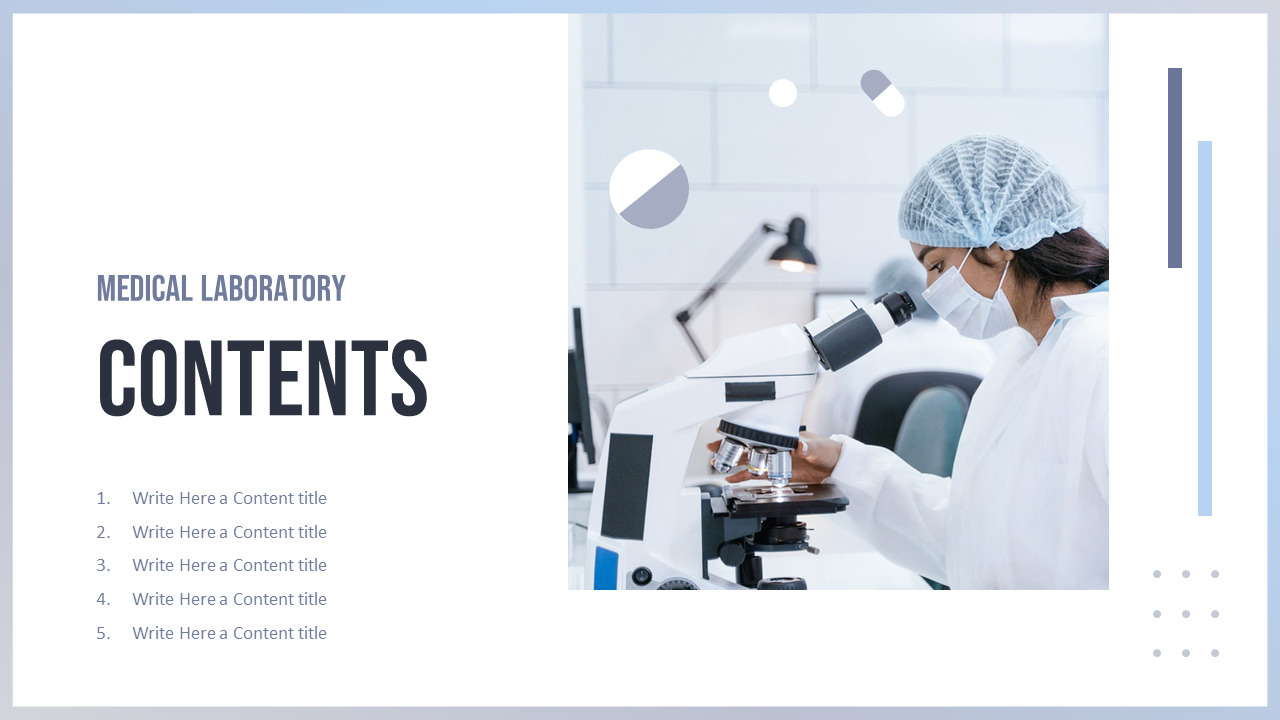 MEDICAL LABORATORY

CONTENTS

1. Write Here a Content title
2. Write Here a Content title
3. Write Here a Content title
4. Write Here a Content title
5. Write Here a Content title